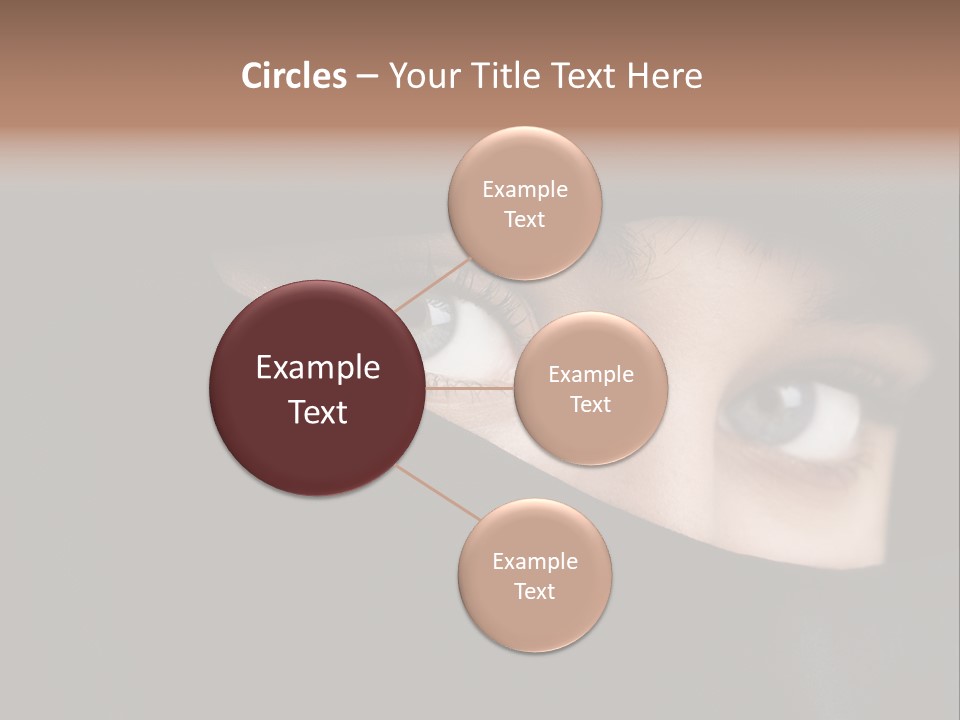 Circles – Your Title Text Here

Example Text

Example Text

Example Text

Example Text